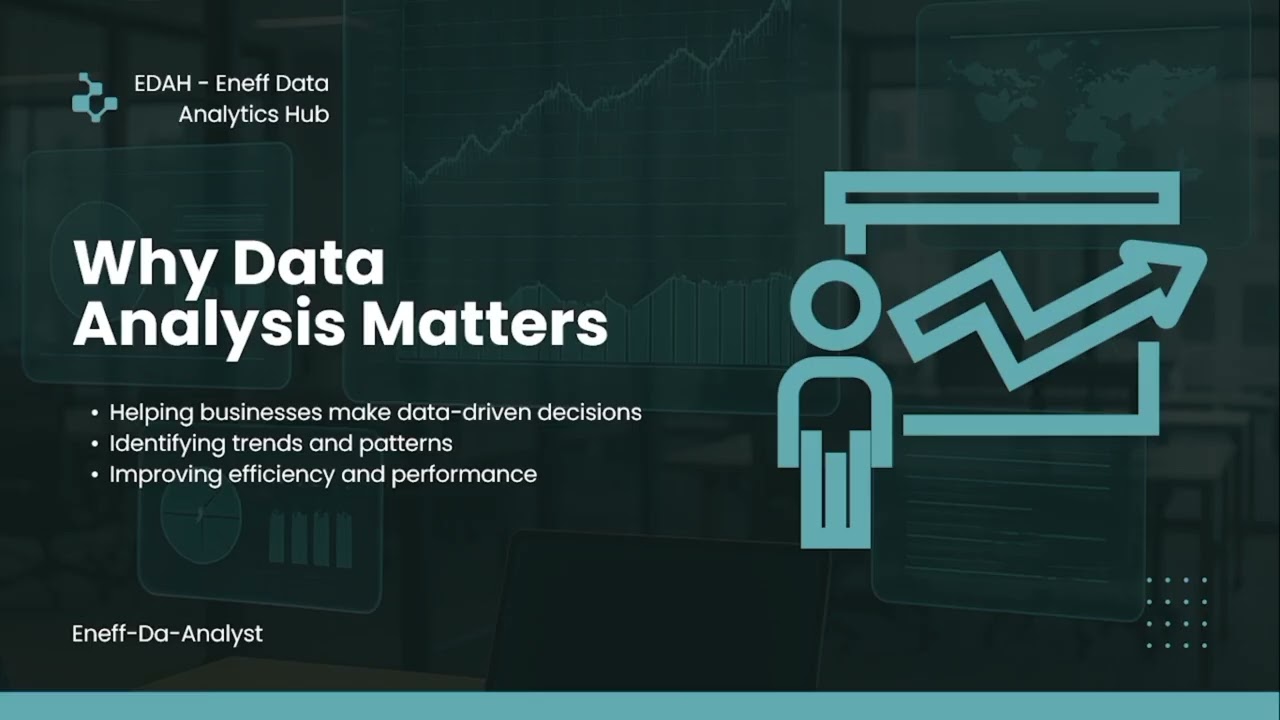 EDAH - Eneff Data Analytics Hub

Why Data Analysis Matters

• Helping businesses make data-driven decisions
• Identifying trends and patterns
• Improving efficiency and performance

Eneff-Da-Analyst